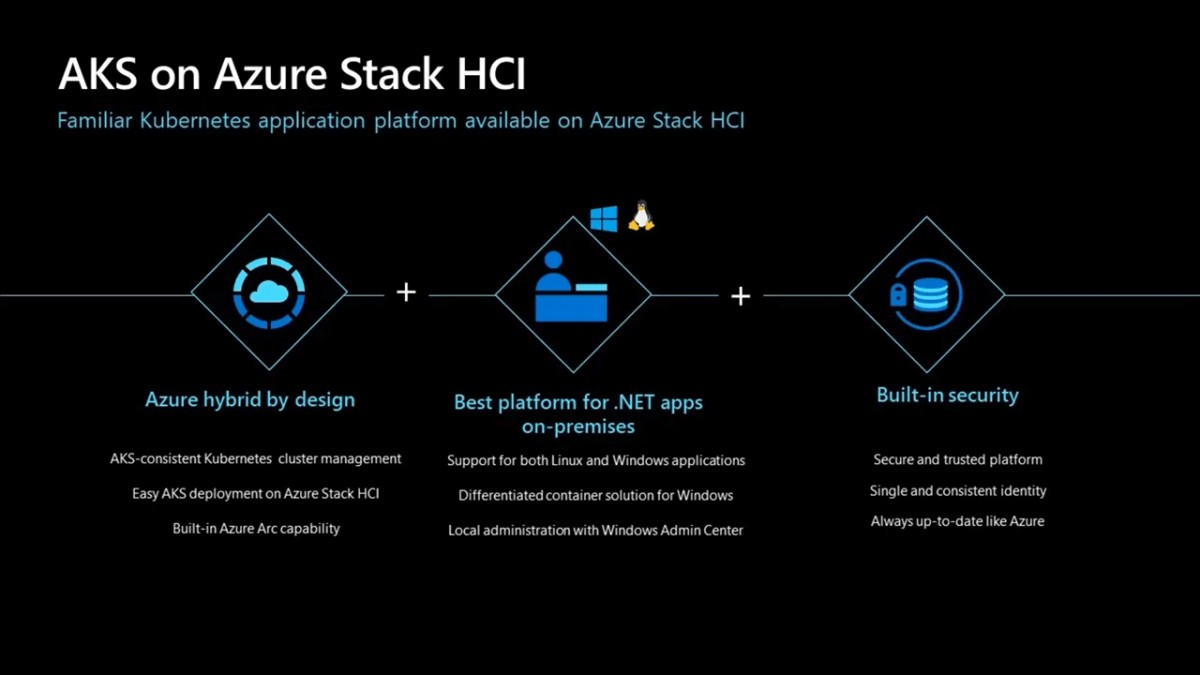 AKS on Azure Stack HCI

Familiar Kubernetes application platform available on Azure Stack HCI

+

+

Azure hybrid by design

AKS-consistent Kubernetes cluster management

Easy AKS deployment on Azure Stack HCI

Built-in Azure Arc capability

Best platform for .NET apps on-premises

Support for both Linux and Windows applications

Differentiated container solution for Windows

Local administration with Windows Admin Center

Built-in security

Secure and trusted platform

Single and consistent identity

Always up-to-date like Azure